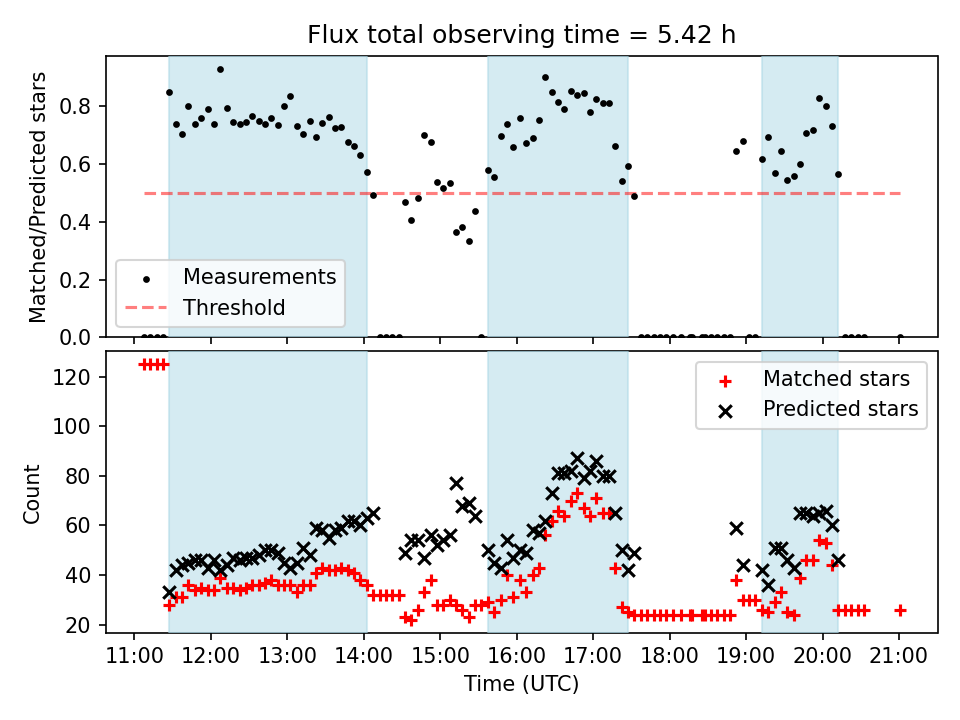 Flux total observing time = 5.42 h

Matched/Predicted stars
0.8
0.6
0.4
0.2
0.0

Measurements
Threshold

Count
120
100
80
60
40
20

Matched stars
Predicted stars

11:00 12:00 13:00 14:00 15:00 16:00 17:00 18:00 19:00 20:00 21:00
Time (UTC)